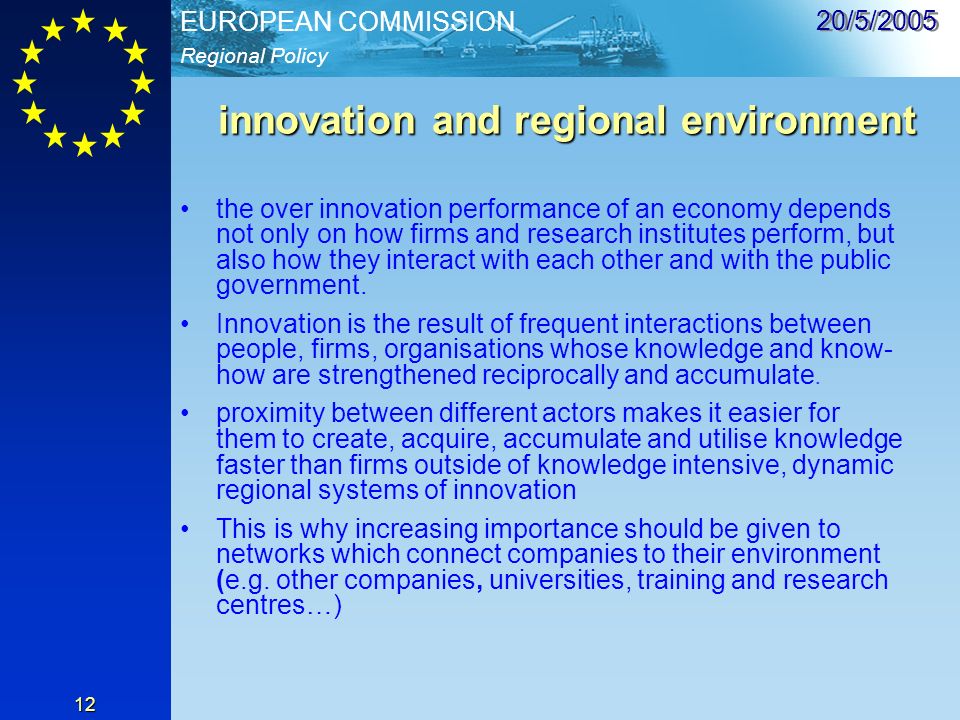 EUROPEAN COMMISSION
Regional Policy

20/5/2005

innovation and regional environment

• the over innovation performance of an economy depends not only on how firms and research institutes perform, but also how they interact with each other and with the public government.

• Innovation is the result of frequent interactions between people, firms, organisations whose knowledge and know-how are strengthened reciprocally and accumulate.

• proximity between different actors makes it easier for them to create, acquire, accumulate and utilise knowledge faster than firms outside of knowledge intensive, dynamic regional systems of innovation

• This is why increasing importance should be given to networks which connect companies to their environment (e.g. other companies, universities, training and research centres…)

12